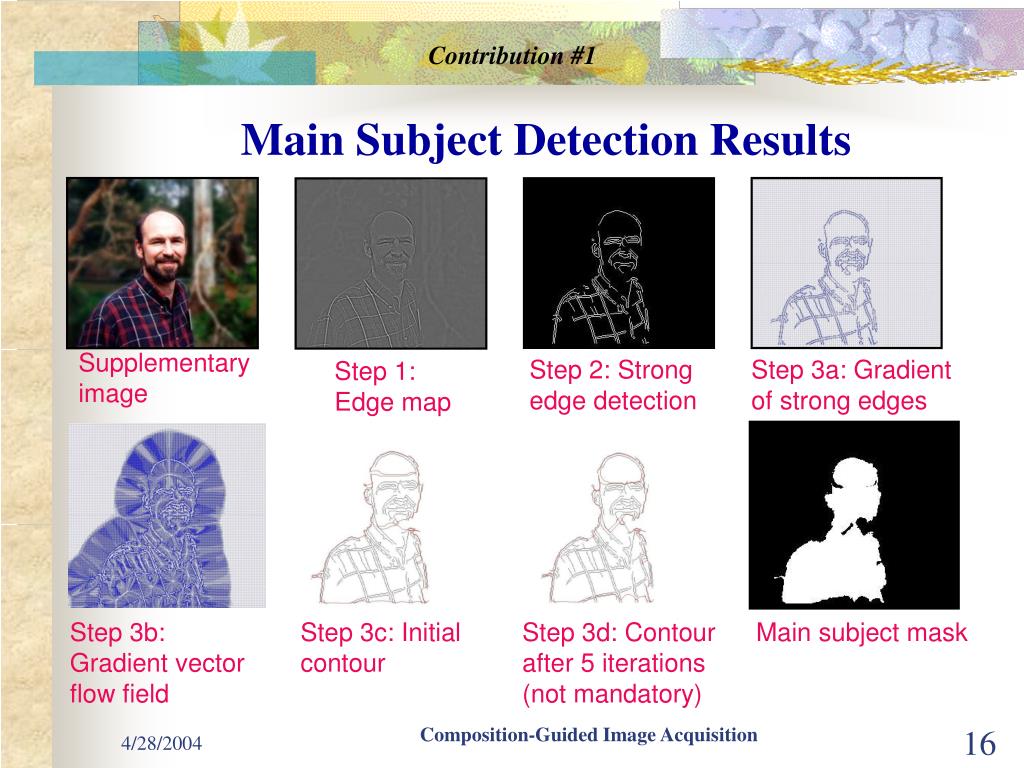 Contribution #1

Main Subject Detection Results

Supplementary image

Step 1: Edge map

Step 2: Strong edge detection

Step 3a: Gradient of strong edges

Step 3b: Gradient vector flow field

Step 3c: Initial contour

Step 3d: Contour after 5 iterations (not mandatory)

Main subject mask

4/28/2004

Composition-Guided Image Acquisition

16